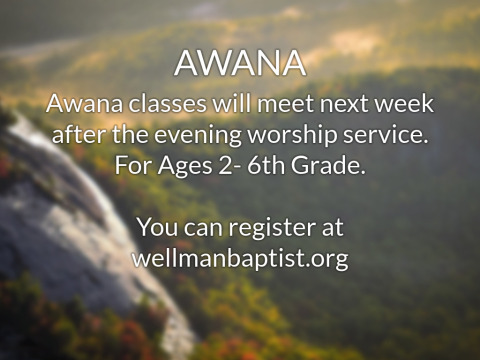 AWANA

Awana classes will meet next week after the evening worship service. For Ages 2- 6th Grade.

You can register at wellmanbaptist.org